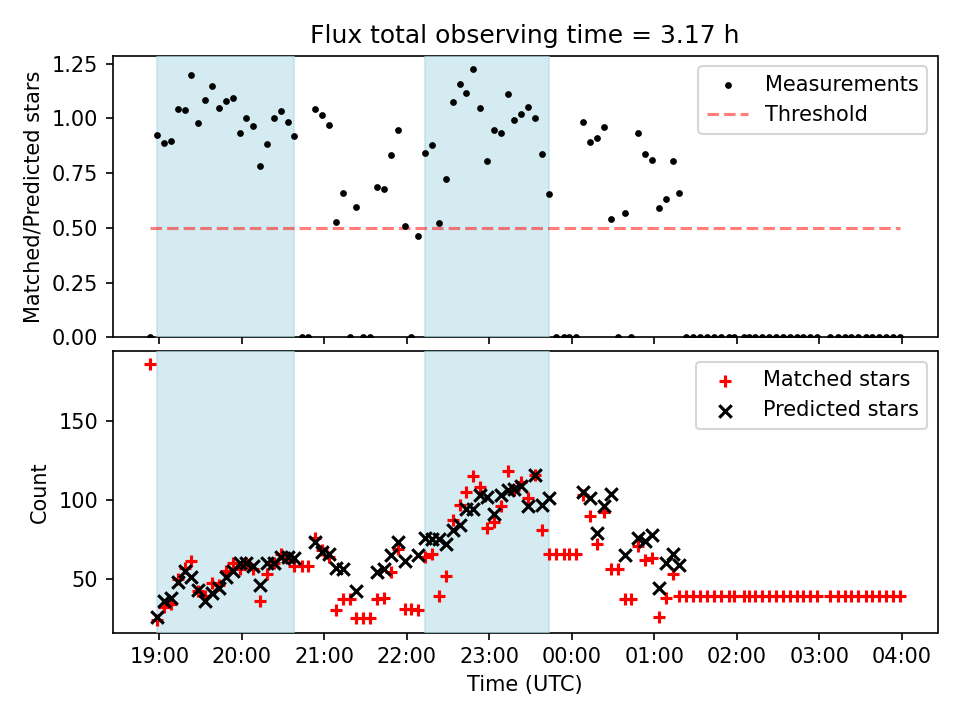 Flux total observing time = 3.17 h

Matched/Predicted stars

1.25
1.00
0.75
0.50
0.25
0.00

Measurements
Threshold

Count

150
100
50

Matched stars
Predicted stars

19:00 20:00 21:00 22:00 23:00 00:00 01:00 02:00 03:00 04:00

Time (UTC)